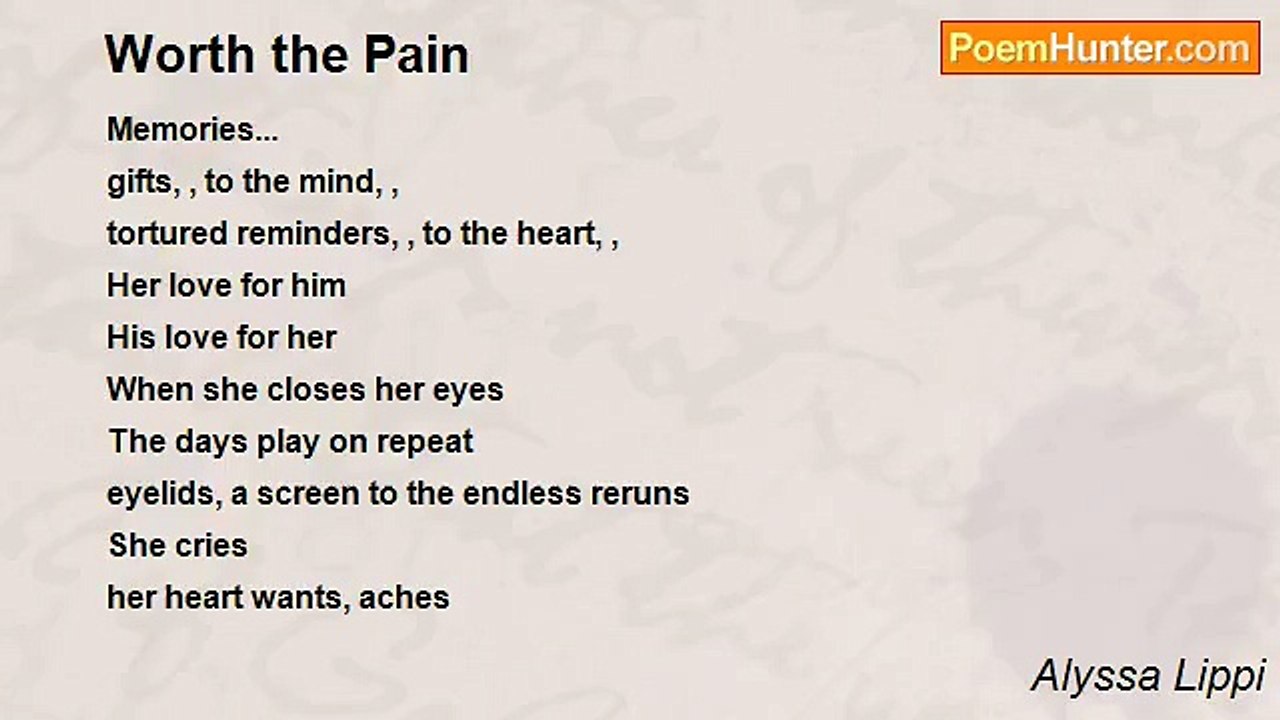 Worth the Pain

PoemHunter.com

Memories...
gifts, , to the mind, ,
tortured reminders, , to the heart, ,
Her love for him
His love for her
When she closes her eyes
The days play on repeat
eyelids, a screen to the endless reruns
She cries
her heart wants, aches

Alyssa Lippi